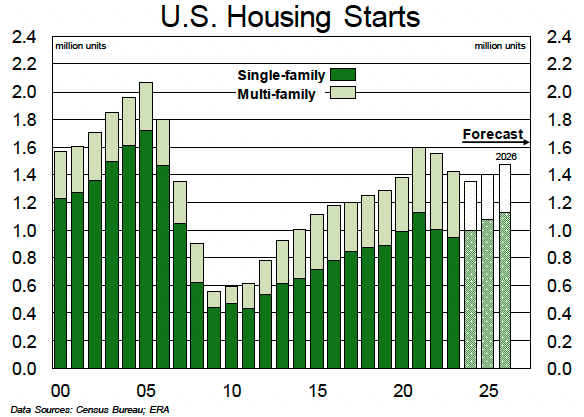 U.S. Housing Starts

million units

million units

Single-family

Multi-family

Forecast

2026

2.4
2.2
2.0
1.8
1.6
1.4
1.2
1.0
0.8
0.6
0.4
0.2
0.0

2.4
2.2
2.0
1.8
1.6
1.4
1.2
1.0
0.8
0.6
0.4
0.2
0.0

00 05 10 15 20 25

Data Sources: Census Bureau; ERA